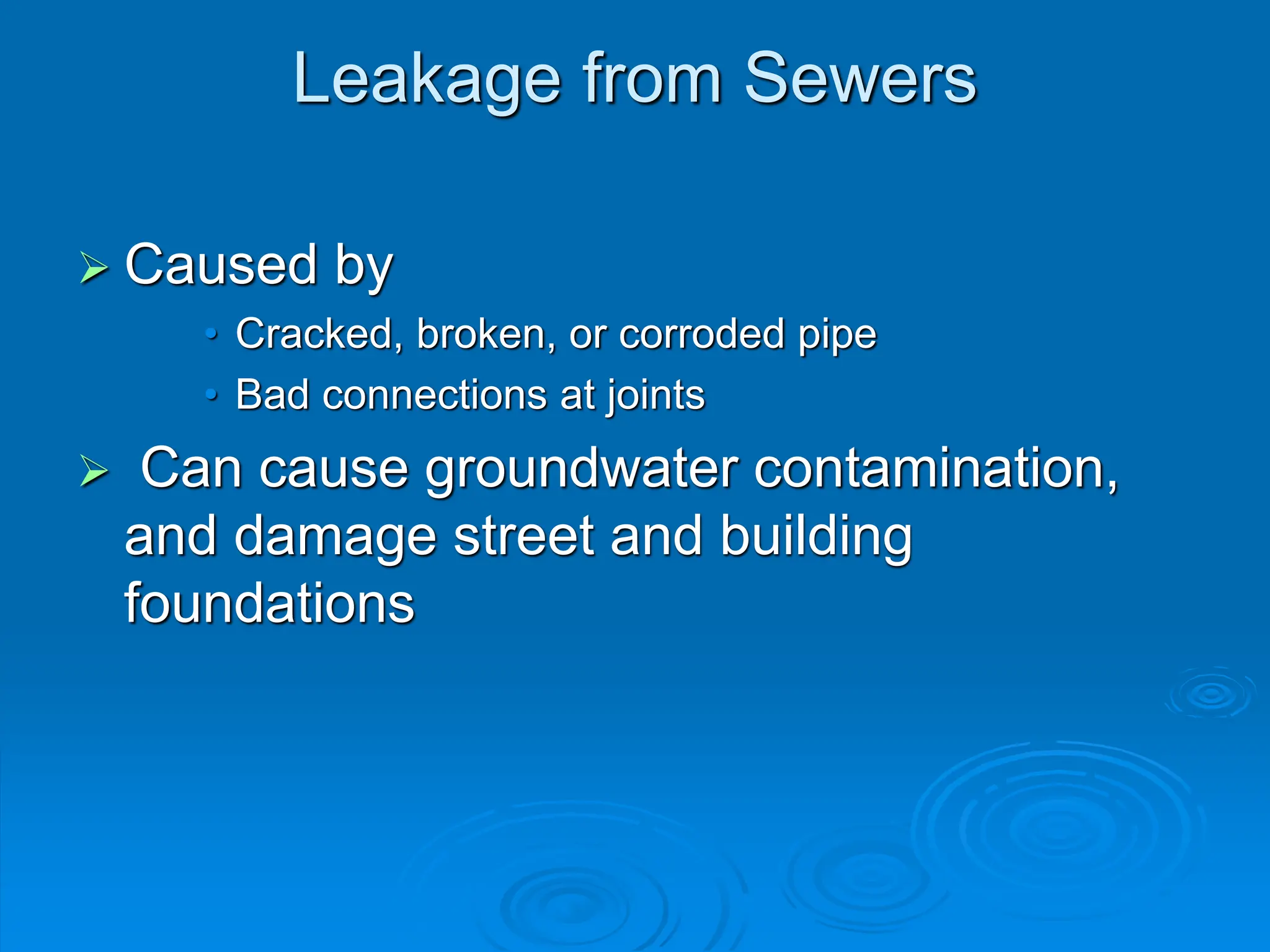 Leakage from Sewers

➢ Caused by
• Cracked, broken, or corroded pipe
• Bad connections at joints

➢ Can cause groundwater contamination, and damage street and building foundations